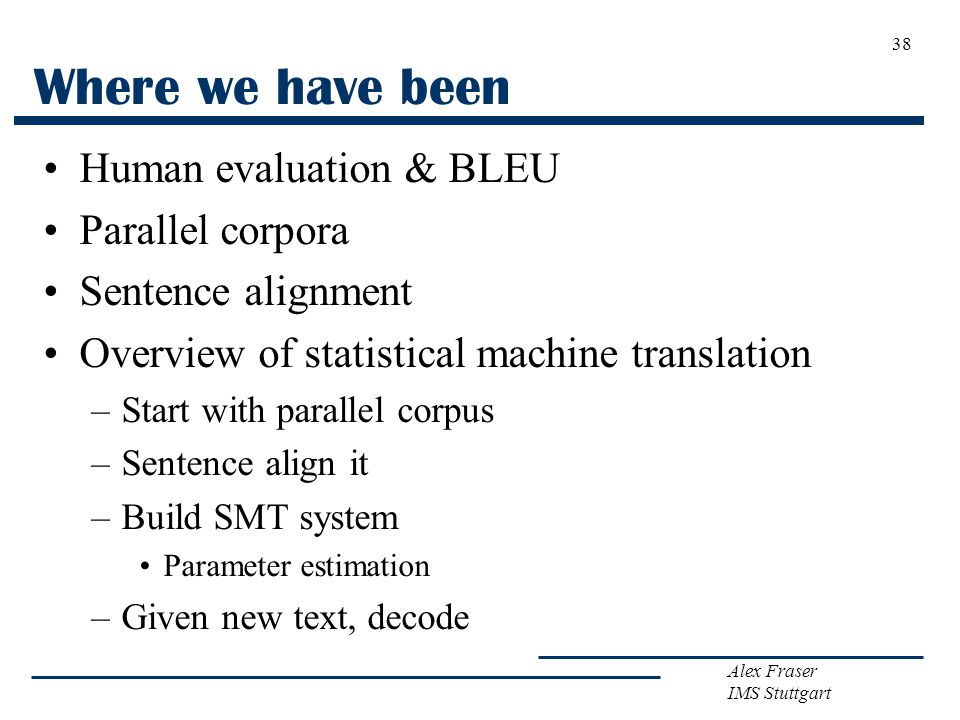 38

Where we have been

• Human evaluation & BLEU
• Parallel corpora
• Sentence alignment
• Overview of statistical machine translation
– Start with parallel corpus
– Sentence align it
– Build SMT system
• Parameter estimation
– Given new text, decode

Alex Fraser
IMS Stuttgart